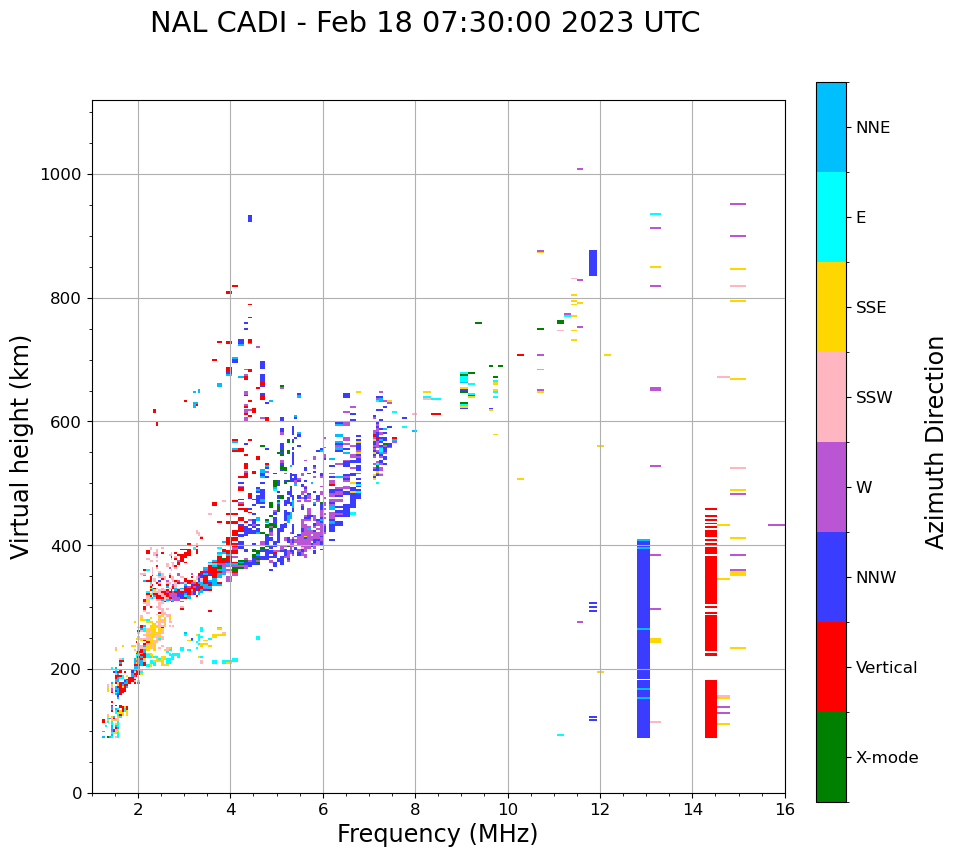 NAL CADI - Feb 18 07:30:00 2023 UTC

Virtual height (km)

1000
800
600
400
200
0

2
4
6
8
10
12
14
16

Frequency (MHz)

NNE
E
SSE
SSW
W
NNW
Vertical
X-mode

Azimuth Direction